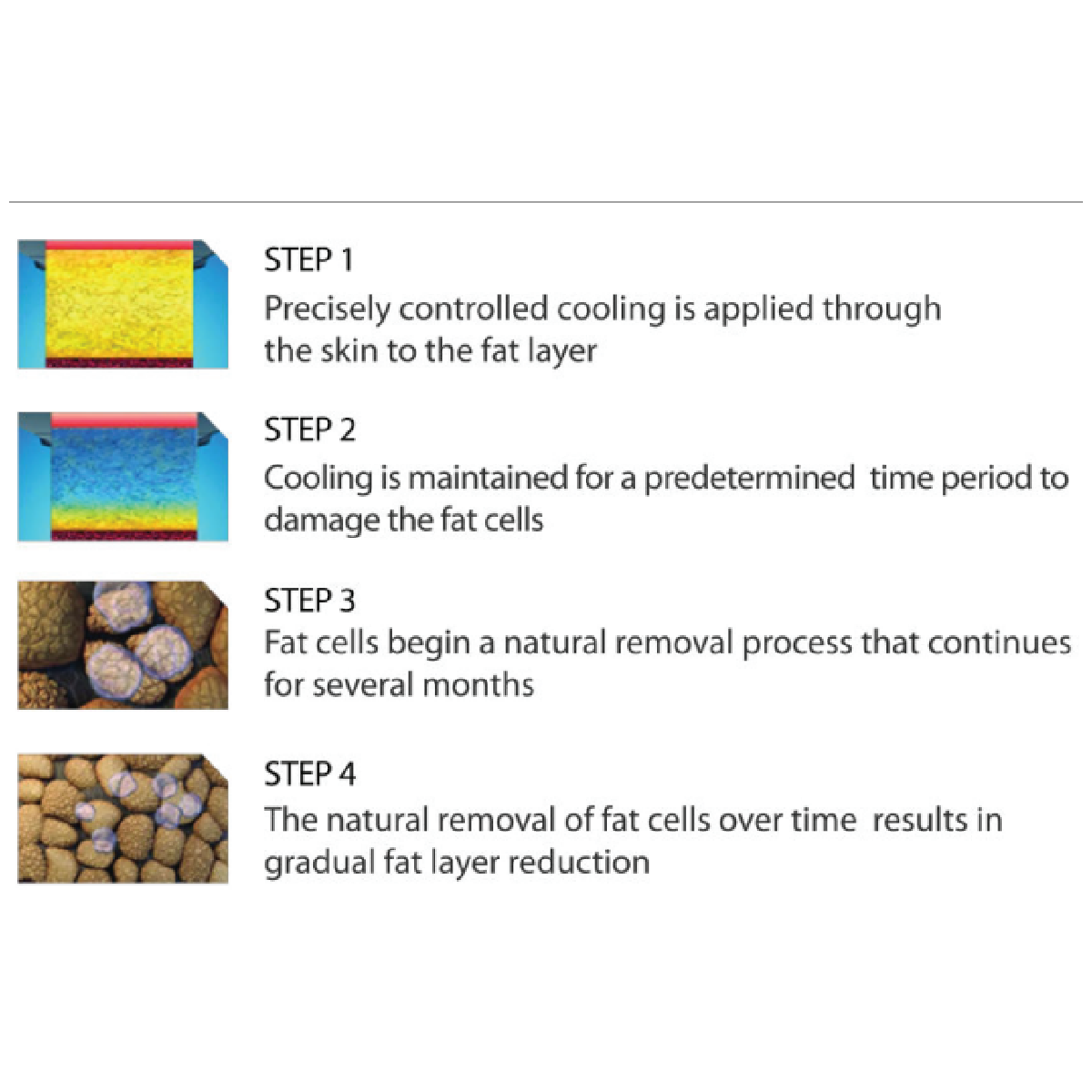 STEP 1
Precisely controlled cooling is applied through the skin to the fat layer

STEP 2
Cooling is maintained for a predetermined time period to damage the fat cells

STEP 3
Fat cells begin a natural removal process that continues for several months

STEP 4
The natural removal of fat cells over time results in gradual fat layer reduction